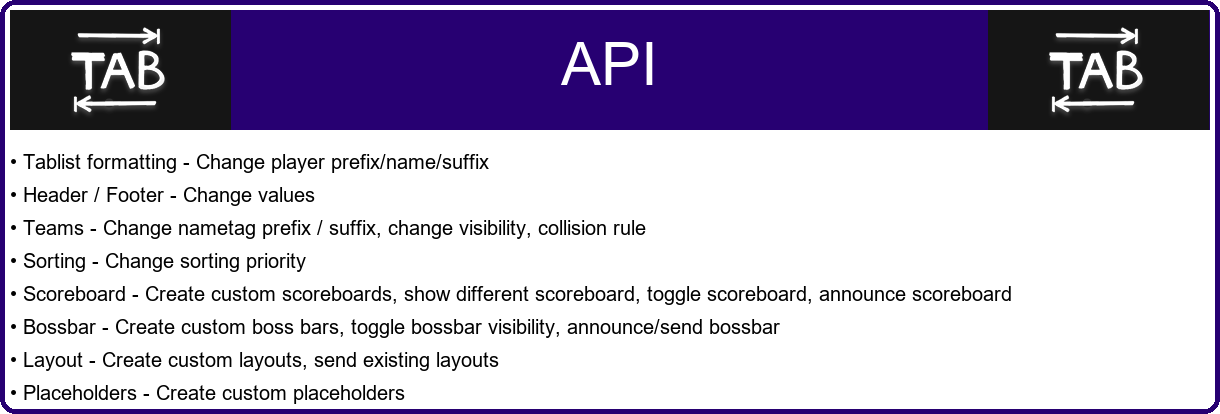 TAB

API

TAB

• Tablist formatting - Change player prefix/name/suffix
• Header / Footer - Change values
• Teams - Change nametag prefix / suffix, change visibility, collision rule
• Sorting - Change sorting priority
• Scoreboard - Create custom scoreboards, show different scoreboard, toggle scoreboard, announce scoreboard
• Bossbar - Create custom boss bars, toggle bossbar visibility, announce/send bossbar
• Layout - Create custom layouts, send existing layouts
• Placeholders - Create custom placeholders